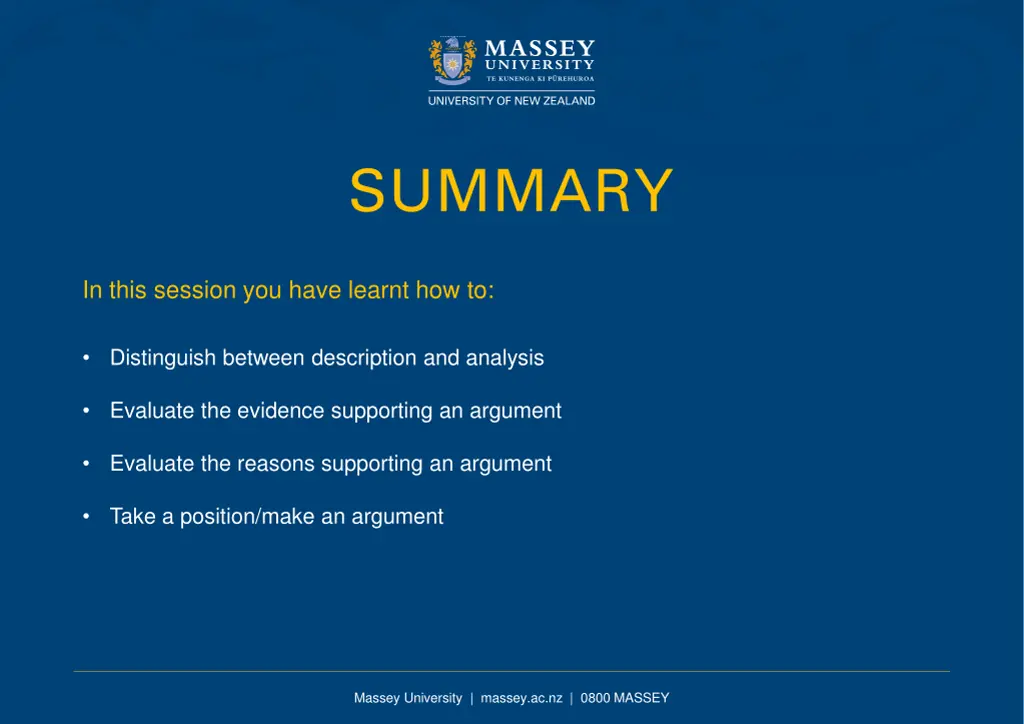 MASSEY
UNIVERSITY
TE KUNENGA KI PŪREHUROA
UNIVERSITY OF NEW ZEALAND

SUMMARY

In this session you have learnt how to:

• Distinguish between description and analysis

• Evaluate the evidence supporting an argument

• Evaluate the reasons supporting an argument

• Take a position/make an argument

Massey University | massey.ac.nz | 0800 MASSEY